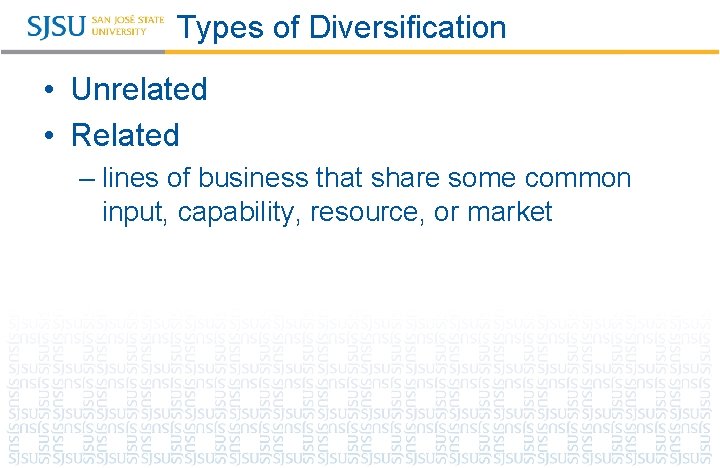 SJSU SAN JOSÉ STATE UNIVERSITY Types of Diversification

• Unrelated
• Related
– lines of business that share some common input, capability, resource, or market